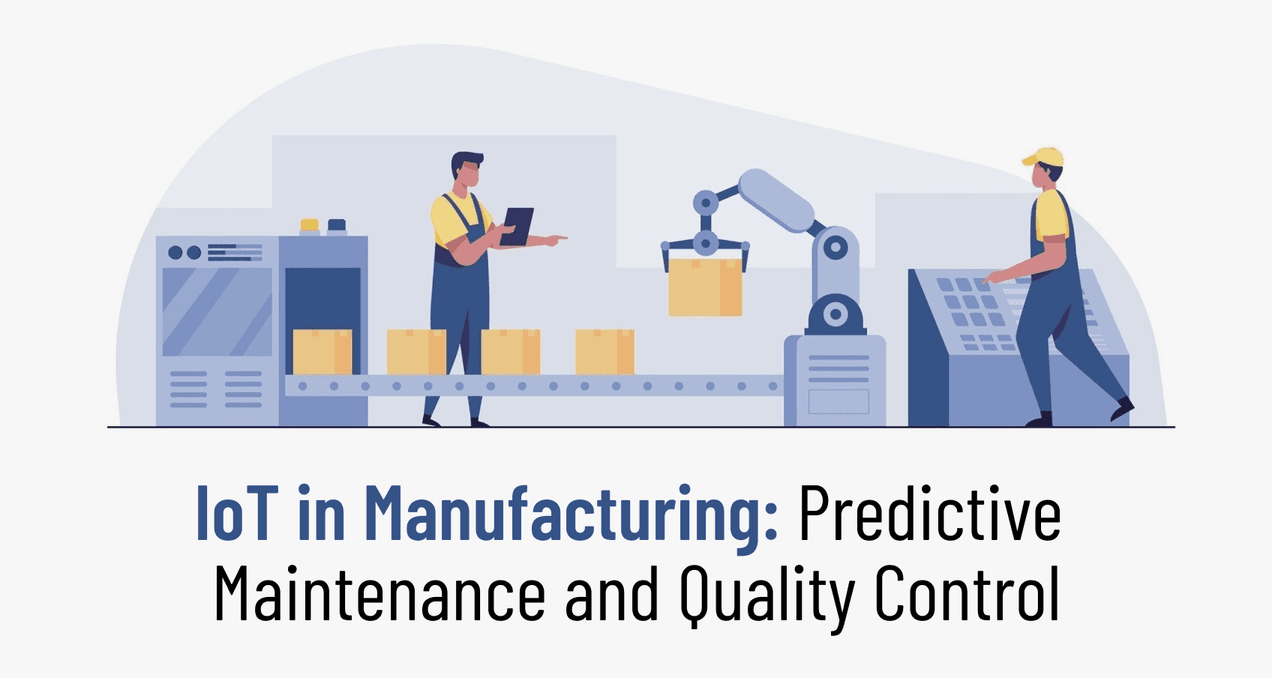 IoT in Manufacturing: Predictive Maintenance and Quality Control